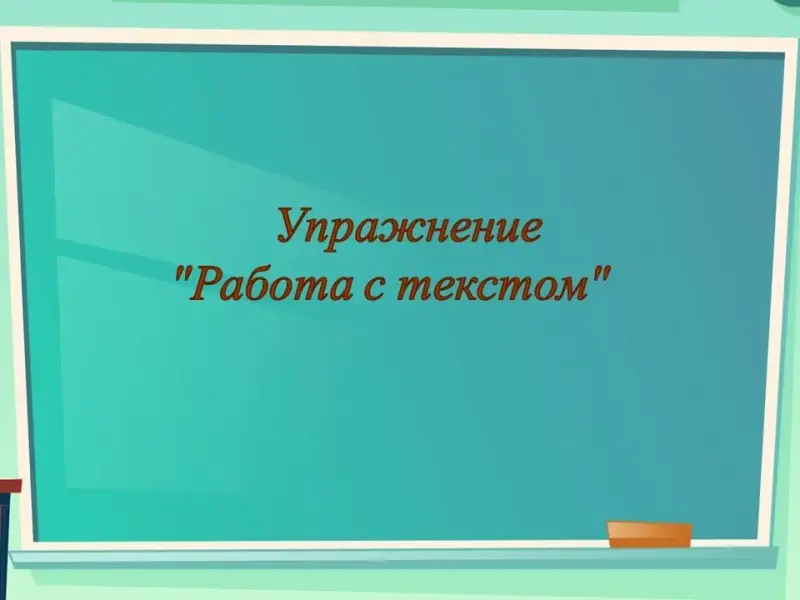 Упражнение
"Работа с текстом"